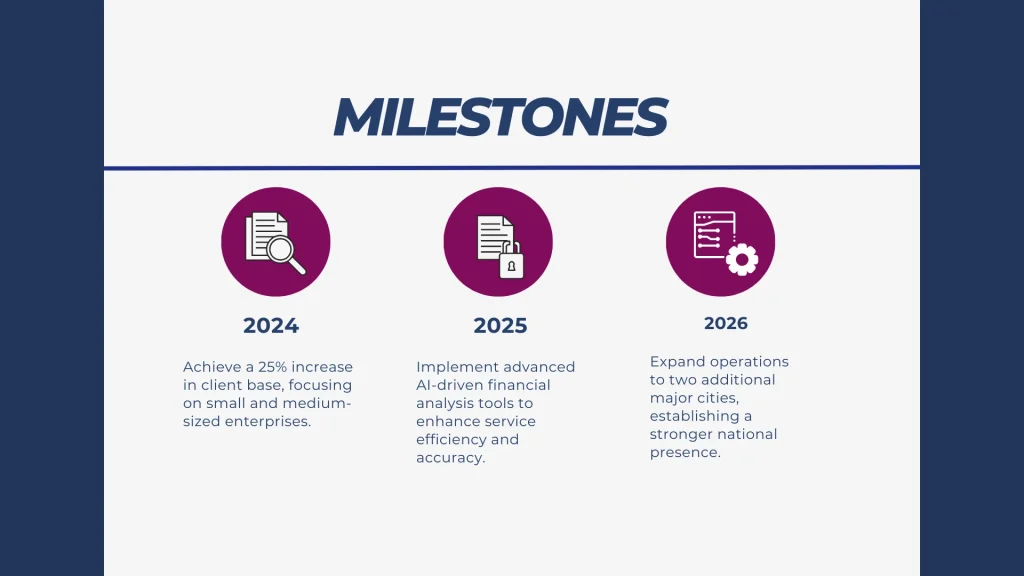 MILESTONES

2024

Achieve a 25% increase in client base, focusing on small and medium-sized enterprises.

2025

Implement advanced AI-driven financial analysis tools to enhance service efficiency and accuracy.

2026

Expand operations to two additional major cities, establishing a stronger national presence.